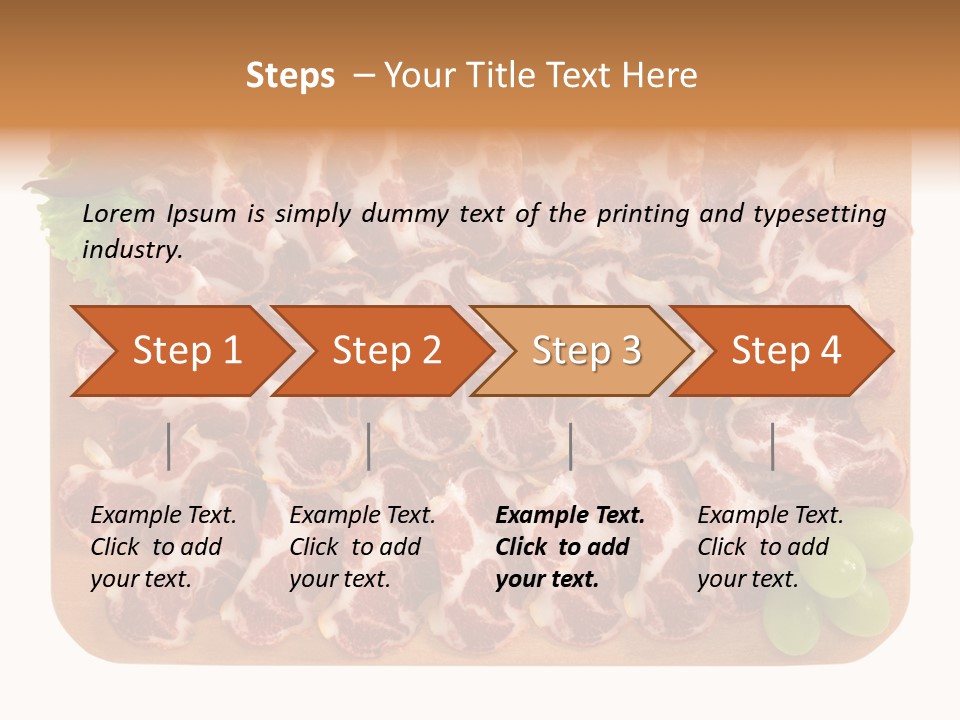 Steps – Your Title Text Here

Lorem Ipsum is simply dummy text of the printing and typesetting industry.

Step 1

Step 2

Step 3

Step 4

Example Text. Click to add your text.

Example Text. Click to add your text.

Example Text. Click to add your text.

Example Text. Click to add your text.